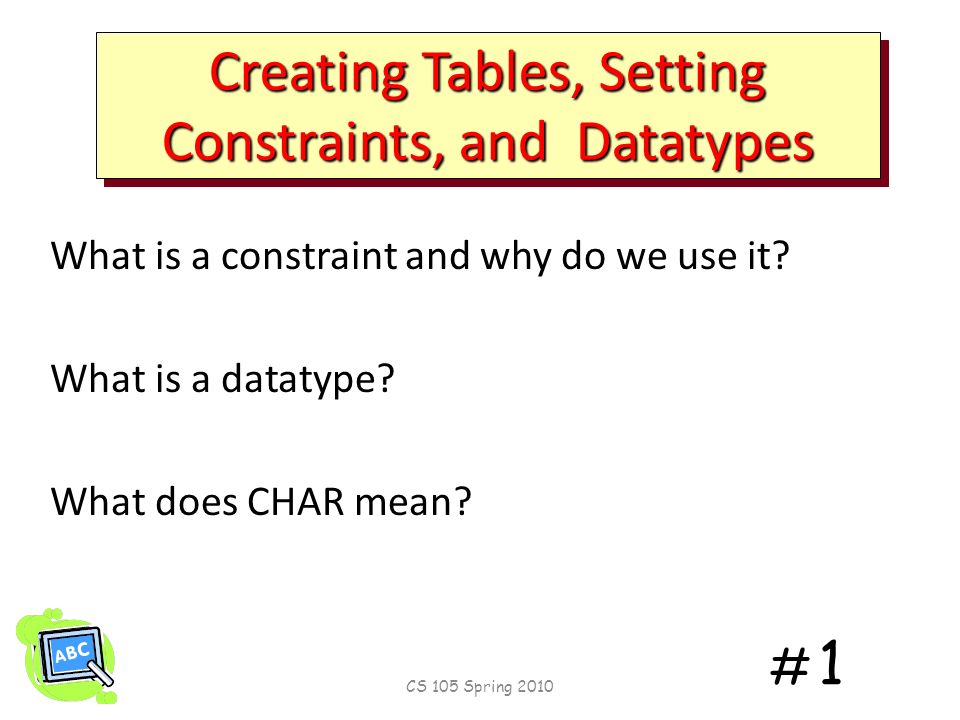 Creating Tables, Setting Constraints, and Datatypes

What is a constraint and why do we use it?

What is a datatype?

What does CHAR mean?

ABC

CS 105 Spring 2010

#1